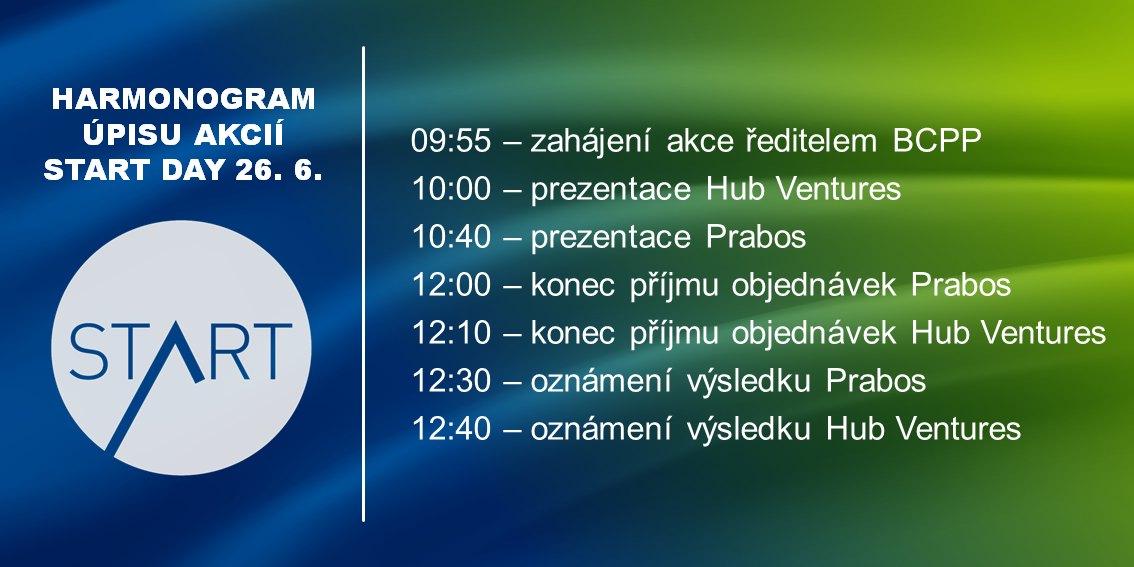 HARMONOGRAM
ÚPISU AKCIÍ
START DAY 26. 6.

START

09:55 – zahájení akce ředitelem BCPP
10:00 – prezentace Hub Ventures
10:40 – prezentace Prabos
12:00 – konec příjmu objednávek Prabos
12:10 – konec příjmu objednávek Hub Ventures
12:30 – oznámení výsledku Prabos
12:40 – oznámení výsledku Hub Ventures